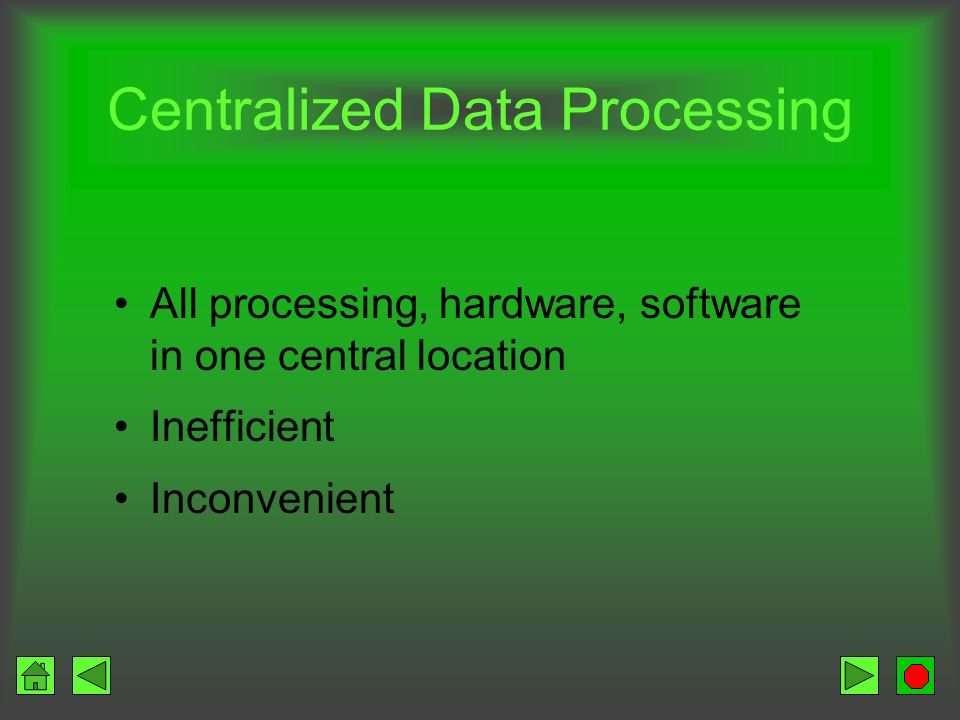 Centralized Data Processing

• All processing, hardware, software in one central location

• Inefficient

• Inconvenient